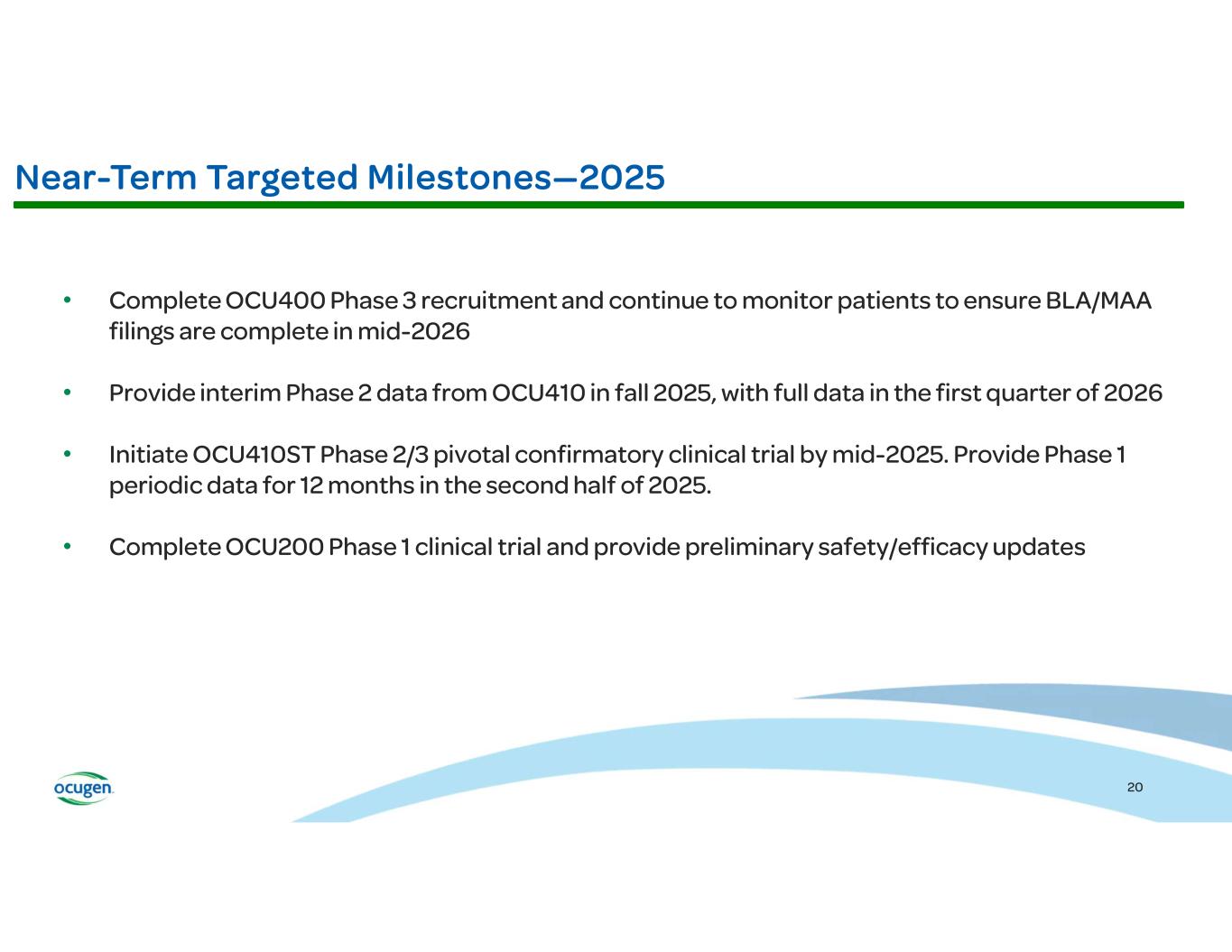 Near-Term Targeted Milestones—2025

• Complete OCU400 Phase 3 recruitment and continue to monitor patients to ensure BLA/MAA filings are complete in mid-2026

• Provide interim Phase 2 data from OCU410 in fall 2025, with full data in the first quarter of 2026

• Initiate OCU410ST Phase 2/3 pivotal confirmatory clinical trial by mid-2025. Provide Phase 1 periodic data for 12 months in the second half of 2025.

• Complete OCU200 Phase 1 clinical trial and provide preliminary safety/efficacy updates

ocugen

20